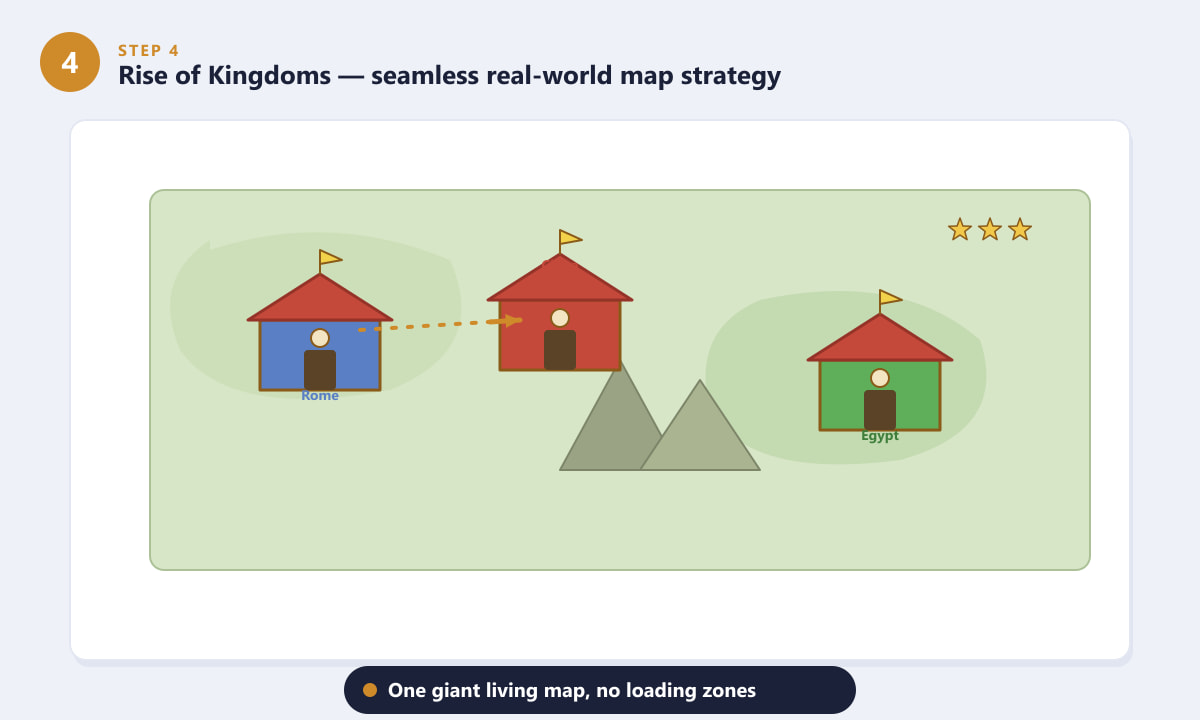 4
STEP 4
Rise of Kingdoms — seamless real-world map strategy

Rome

Egypt

One giant living map, no loading zones